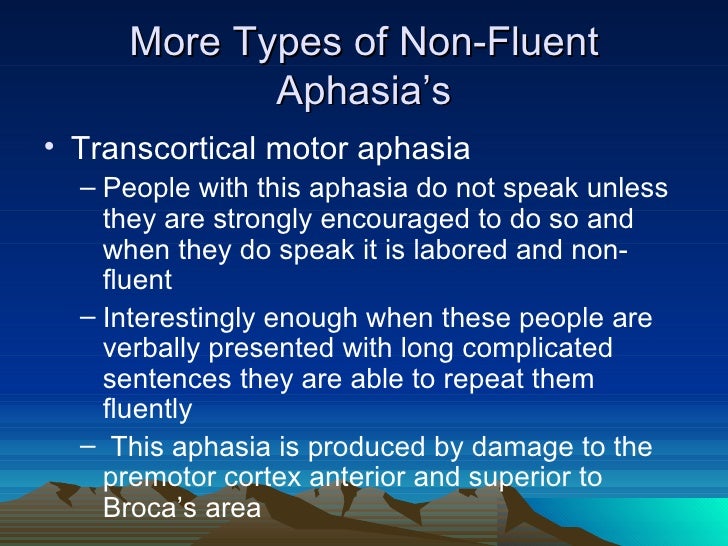 More Types of Non-Fluent Aphasia's

• Transcortical motor aphasia
– People with this aphasia do not speak unless they are strongly encouraged to do so and when they do speak it is labored and non-fluent
– Interestingly enough when these people are verbally presented with long complicated sentences they are able to repeat them fluently
– This aphasia is produced by damage to the premotor cortex anterior and superior to Broca's area